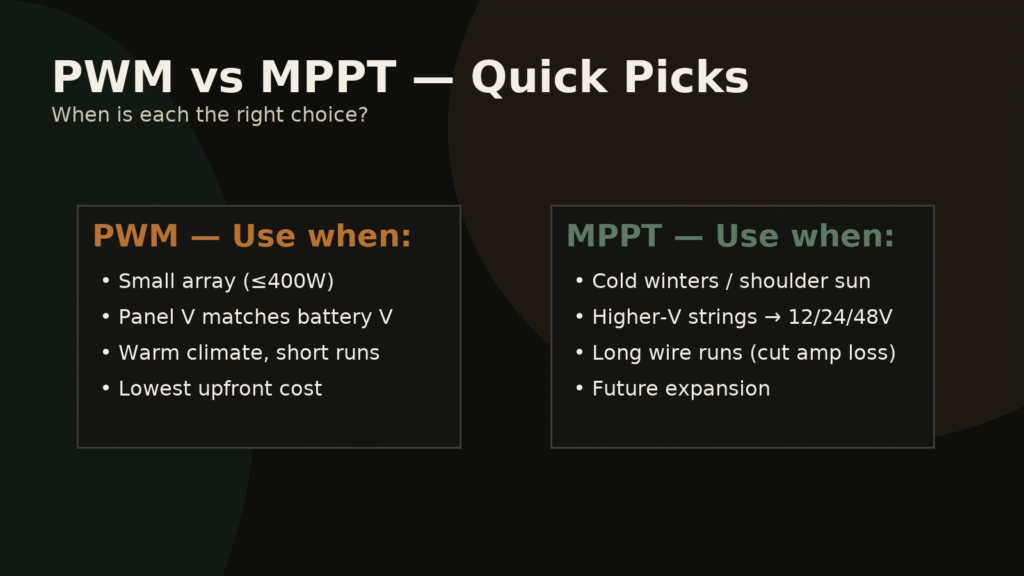 PWM vs MPPT — Quick Picks
When is each the right choice?

PWM — Use when:
• Small array (≤400W)
• Panel V matches battery V
• Warm climate, short runs
• Lowest upfront cost

MPPT — Use when:
• Cold winters / shoulder sun
• Higher-V strings → 12/24/48V
• Long wire runs (cut amp loss)
• Future expansion